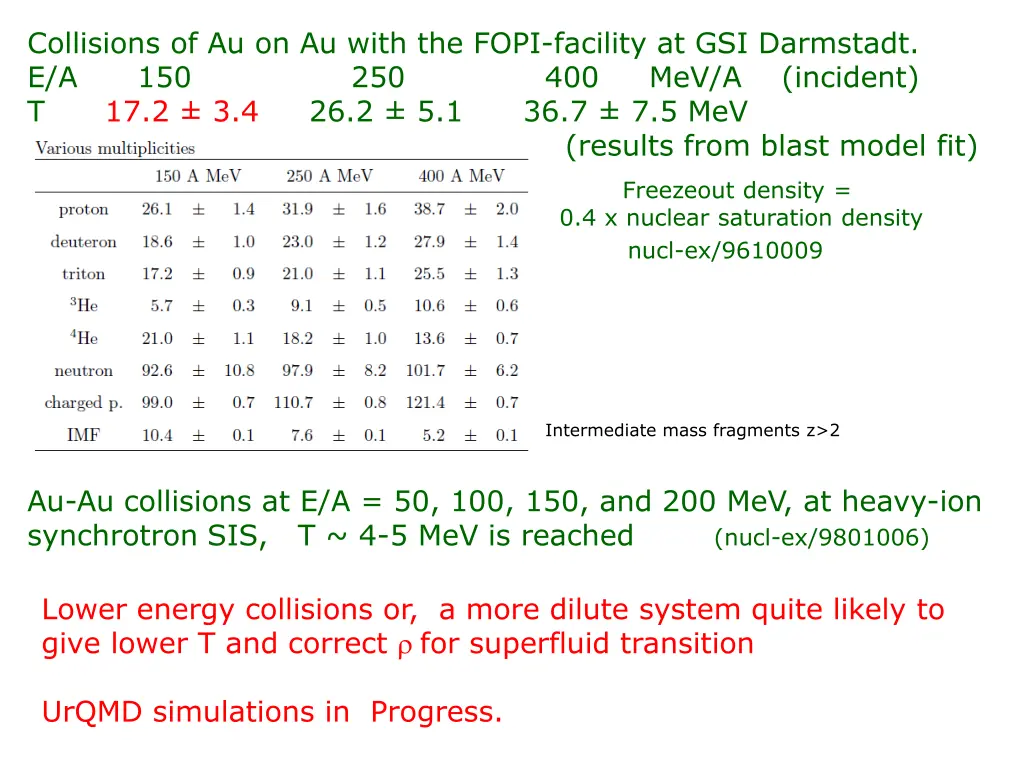 Collisions of Au on Au with the FOPI-facility at GSI Darmstadt.
E/A 150 250 400 MeV/A (incident)
T 17.2 ± 3.4 26.2 ± 5.1 36.7 ± 7.5 MeV
(results from blast model fit)

Various multiplicities

| | 150 A MeV | 250 A MeV | 400 A MeV |
|---|---|---|---|
| proton | 26.1 ± 1.4 | 31.9 ± 1.6 | 38.7 ± 2.0 |
| deuteron | 18.6 ± 1.0 | 23.0 ± 1.2 | 27.9 ± 1.4 |
| triton | 17.2 ± 0.9 | 21.0 ± 1.1 | 25.5 ± 1.3 |
| $^3$He | 5.7 ± 0.3 | 9.1 ± 0.5 | 10.6 ± 0.6 |
| $^4$He | 21.0 ± 1.1 | 18.2 ± 1.0 | 13.6 ± 0.7 |
| neutron | 92.6 ± 10.8 | 97.9 ± 8.2 | 101.7 ± 6.2 |
| charged p. | 99.0 ± 0.7 | 110.7 ± 0.8 | 121.4 ± 0.7 |
| IMF | 10.4 ± 0.1 | 7.6 ± 0.1 | 5.2 ± 0.1 |

Freezeout density = 0.4 x nuclear saturation density
nucl-ex/9610009

Intermediate mass fragments z>2

Au-Au collisions at E/A = 50, 100, 150, and 200 MeV, at heavy-ion synchrotron SIS, T ~ 4-5 MeV is reached (nucl-ex/9801006)

Lower energy collisions or, a more dilute system quite likely to give lower T and correct $\rho$ for superfluid transition

UrQMD simulations in Progress.